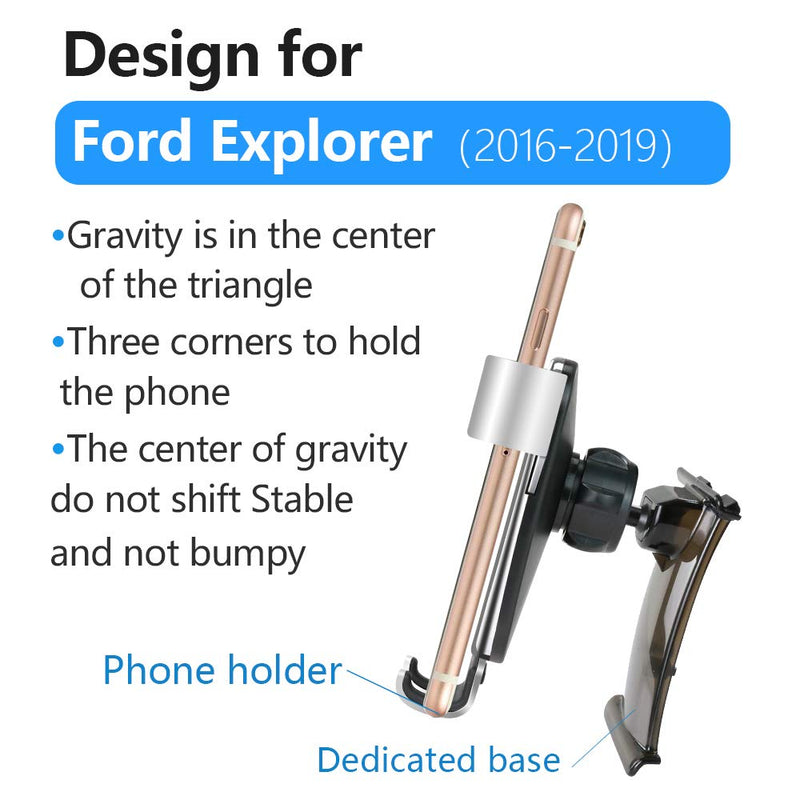 Design for

Ford Explorer (2016-2019)

•Gravity is in the center of the triangle

•Three corners to hold the phone

•The center of gravity do not shift Stable and not bumpy

Phone holder

Dedicated base